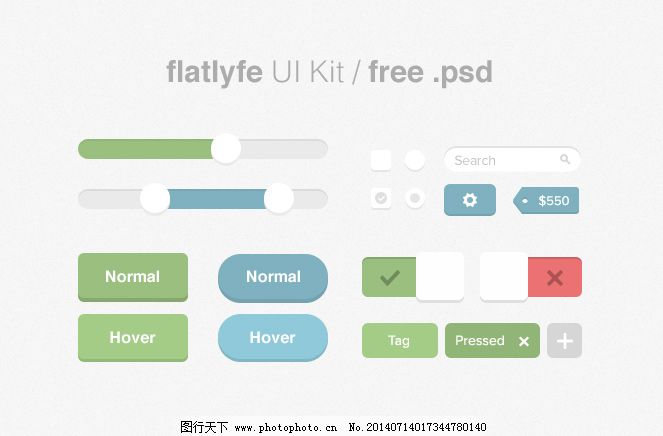 flatlyfe UI Kit / free .psd

Search

$550

Normal

Normal

Hover

Hover

Tag

Pressed

图行天下 www.photophoto.cn No.20140714017344780140